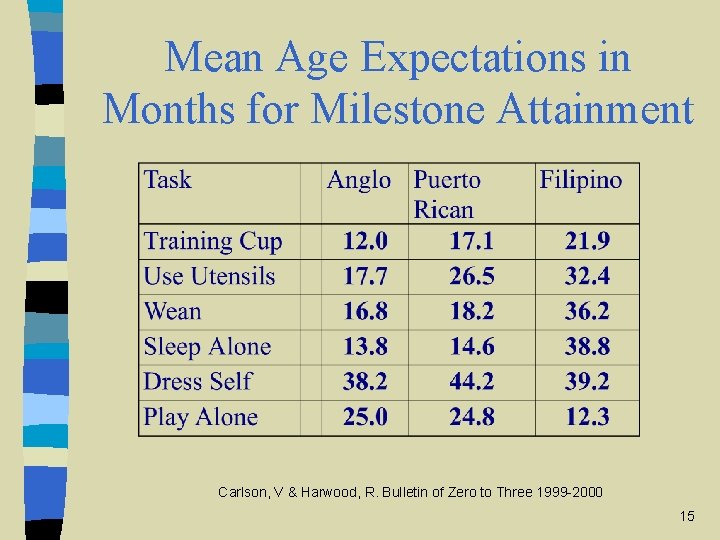 Mean Age Expectations in Months for Milestone Attainment

| Task | Anglo | Puerto Rican | Filipino |
|---|---|---|---|
| Training Cup | 12.0 | 17.1 | 21.9 |
| Use Utensils | 17.7 | 26.5 | 32.4 |
| Wean | 16.8 | 18.2 | 36.2 |
| Sleep Alone | 13.8 | 14.6 | 38.8 |
| Dress Self | 38.2 | 44.2 | 39.2 |
| Play Alone | 25.0 | 24.8 | 12.3 |

Carlson, V & Harwood, R. Bulletin of Zero to Three 1999-2000

15